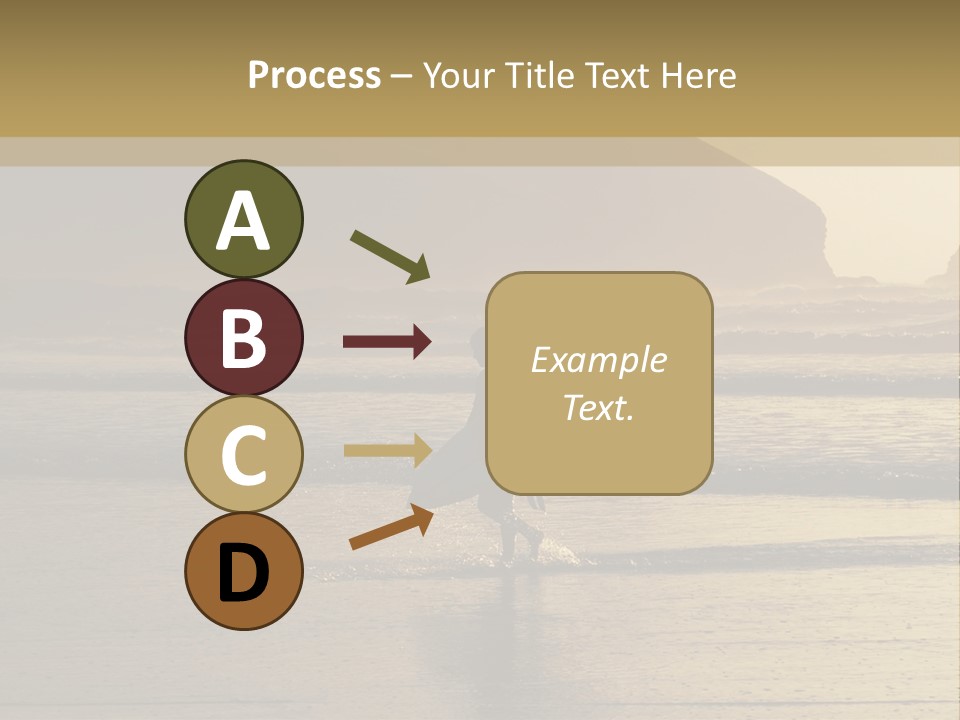 Process – Your Title Text Here

A

B

C

D

Example Text.